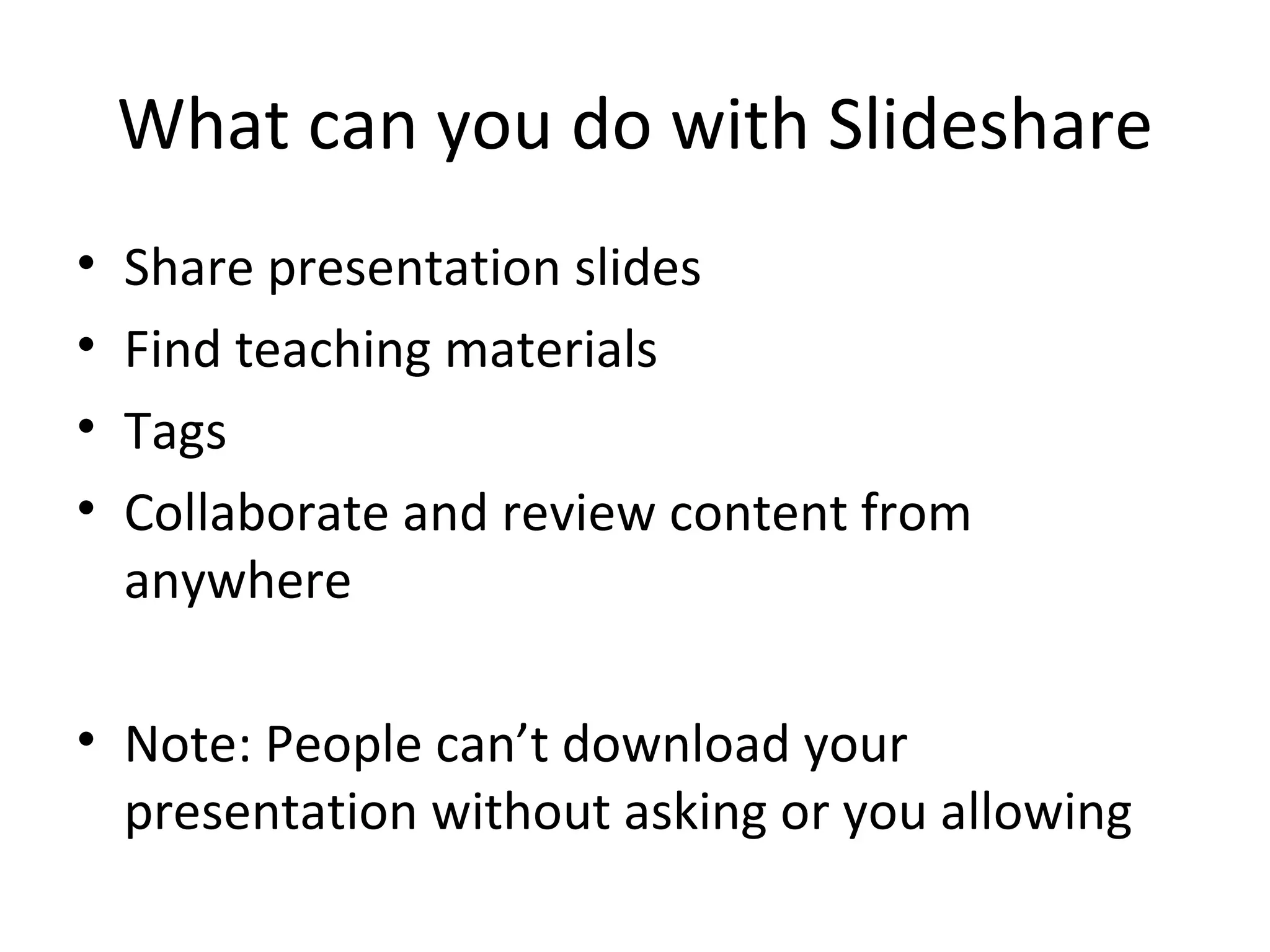 What can you do with Slideshare

• Share presentation slides
• Find teaching materials
• Tags
• Collaborate and review content from anywhere

• Note: People can’t download your presentation without asking or you allowing